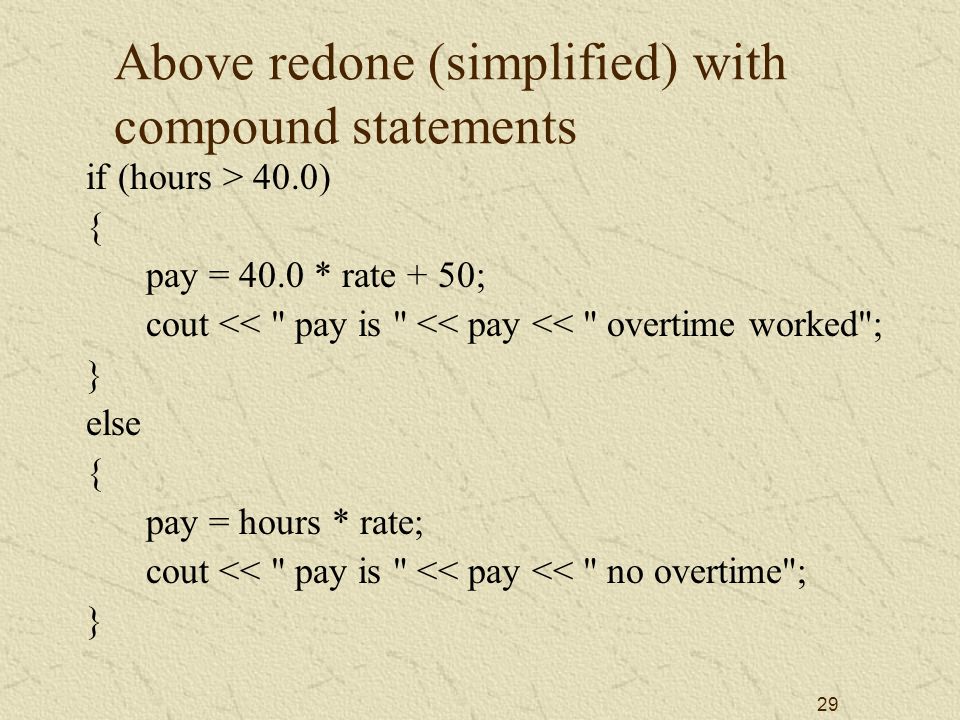 Above redone (simplified) with compound statements

if (hours > 40.0)
{
pay = 40.0 * rate + 50;
cout << " pay is " << pay << " overtime worked";
}
else
{
pay = hours * rate;
cout << " pay is " << pay << " no overtime";
}

29